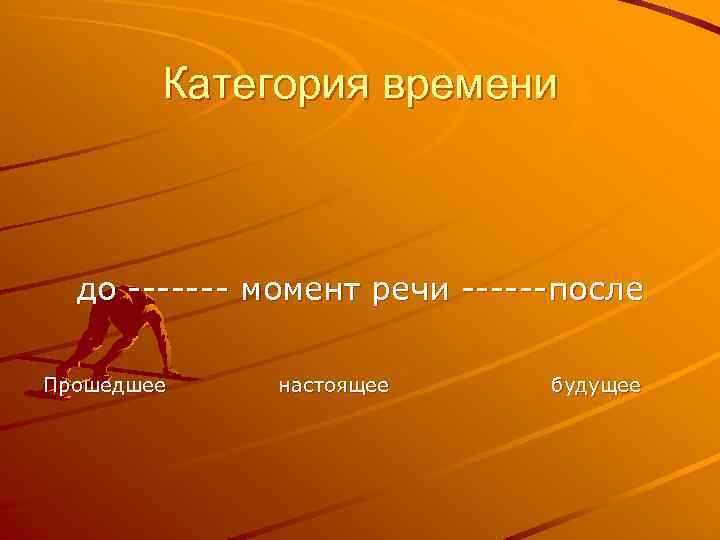 Категория времени

до ------- момент речи ------после

Прошедшее настоящее будущее